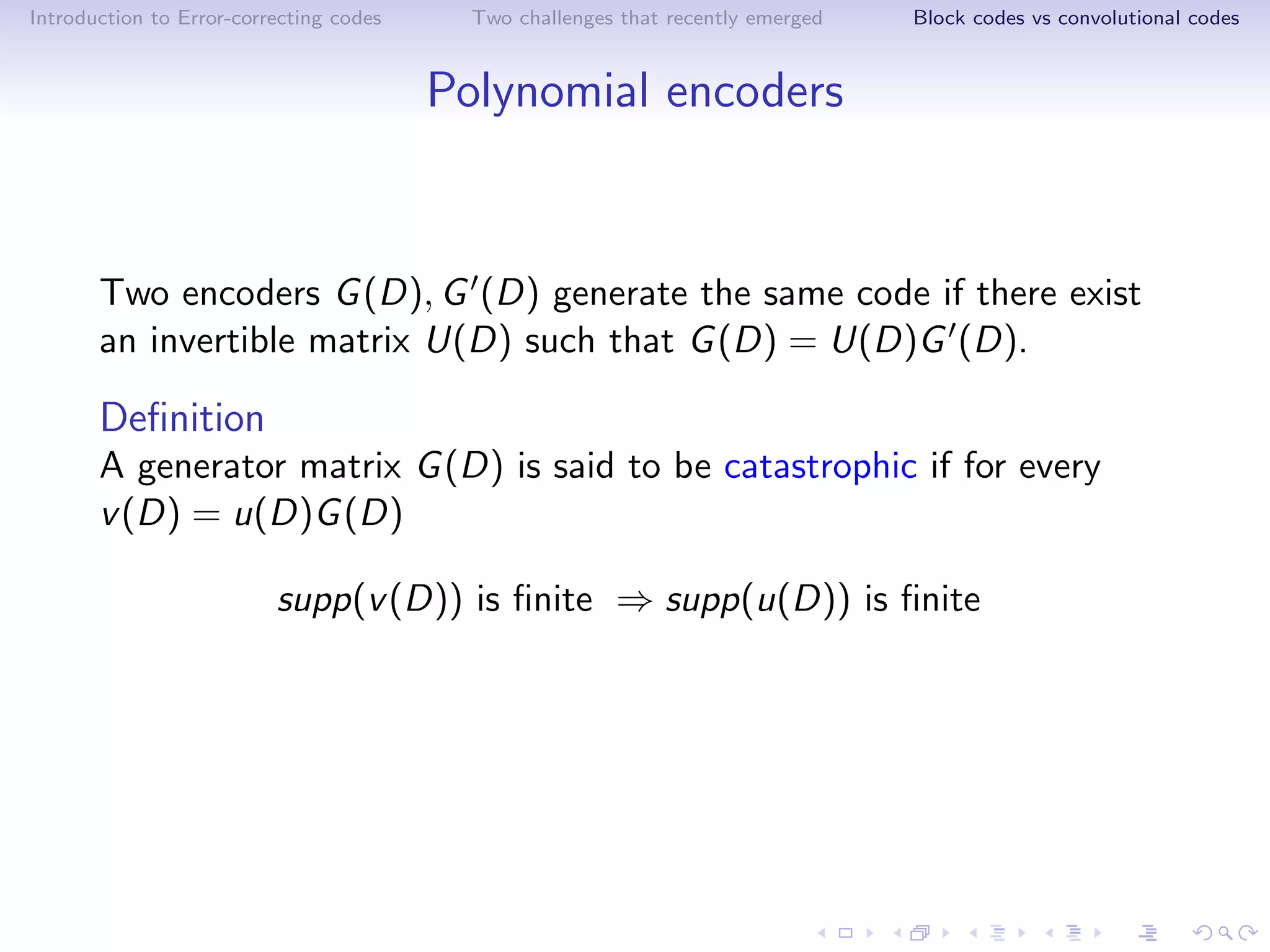 Introduction to Error-correcting codes Two challenges that recently emerged Block codes vs convolutional codes

Polynomial encoders

Two encoders $G(D), G'(D)$ generate the same code if there exist an invertible matrix $U(D)$ such that $G(D) = U(D)G'(D)$.

Definition

A generator matrix $G(D)$ is said to be catastrophic if for every $v(D) = u(D)G(D)$

$supp(v(D))$ is finite $\Rightarrow supp(u(D))$ is finite